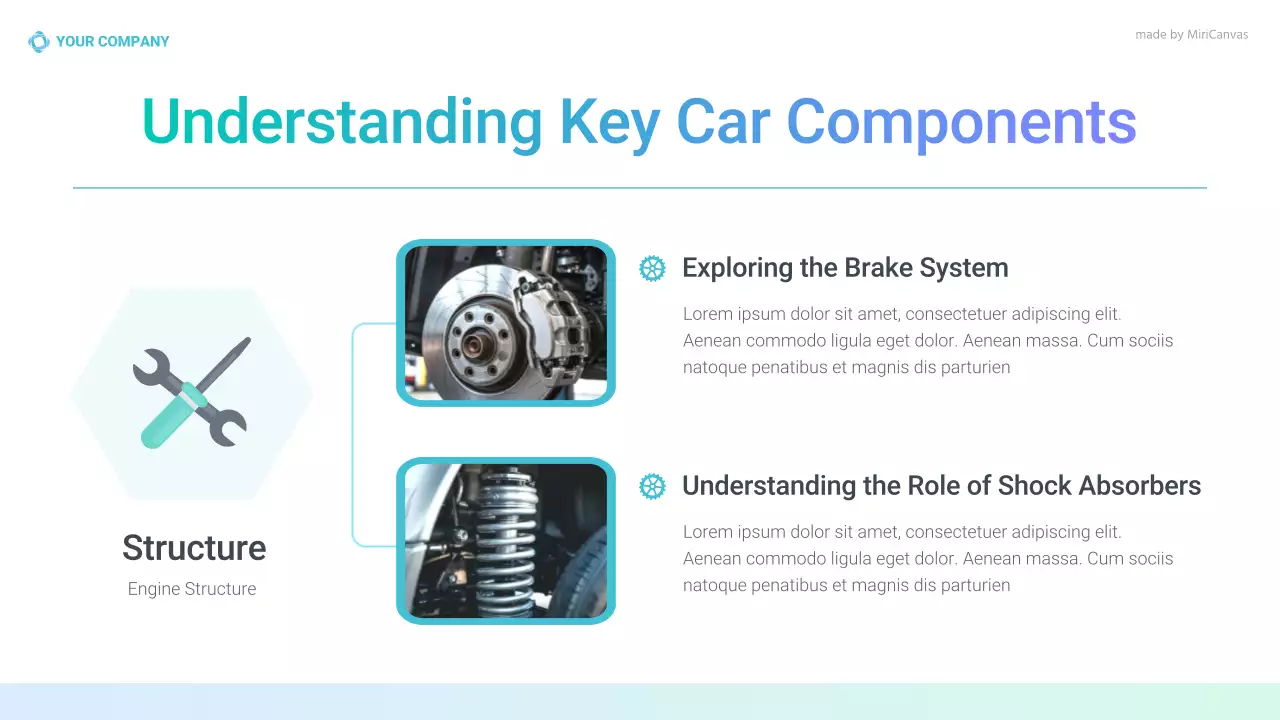 YOUR COMPANY

made by MiriCanvas

Understanding Key Car Components

Structure

Engine Structure

Exploring the Brake System

Lorem ipsum dolor sit amet, consectetuer adipiscing elit. Aenean commodo ligula eget dolor. Aenean massa. Cum sociis natoque penatibus et magnis dis parturien

Understanding the Role of Shock Absorbers

Lorem ipsum dolor sit amet, consectetuer adipiscing elit. Aenean commodo ligula eget dolor. Aenean massa. Cum sociis natoque penatibus et magnis dis parturien